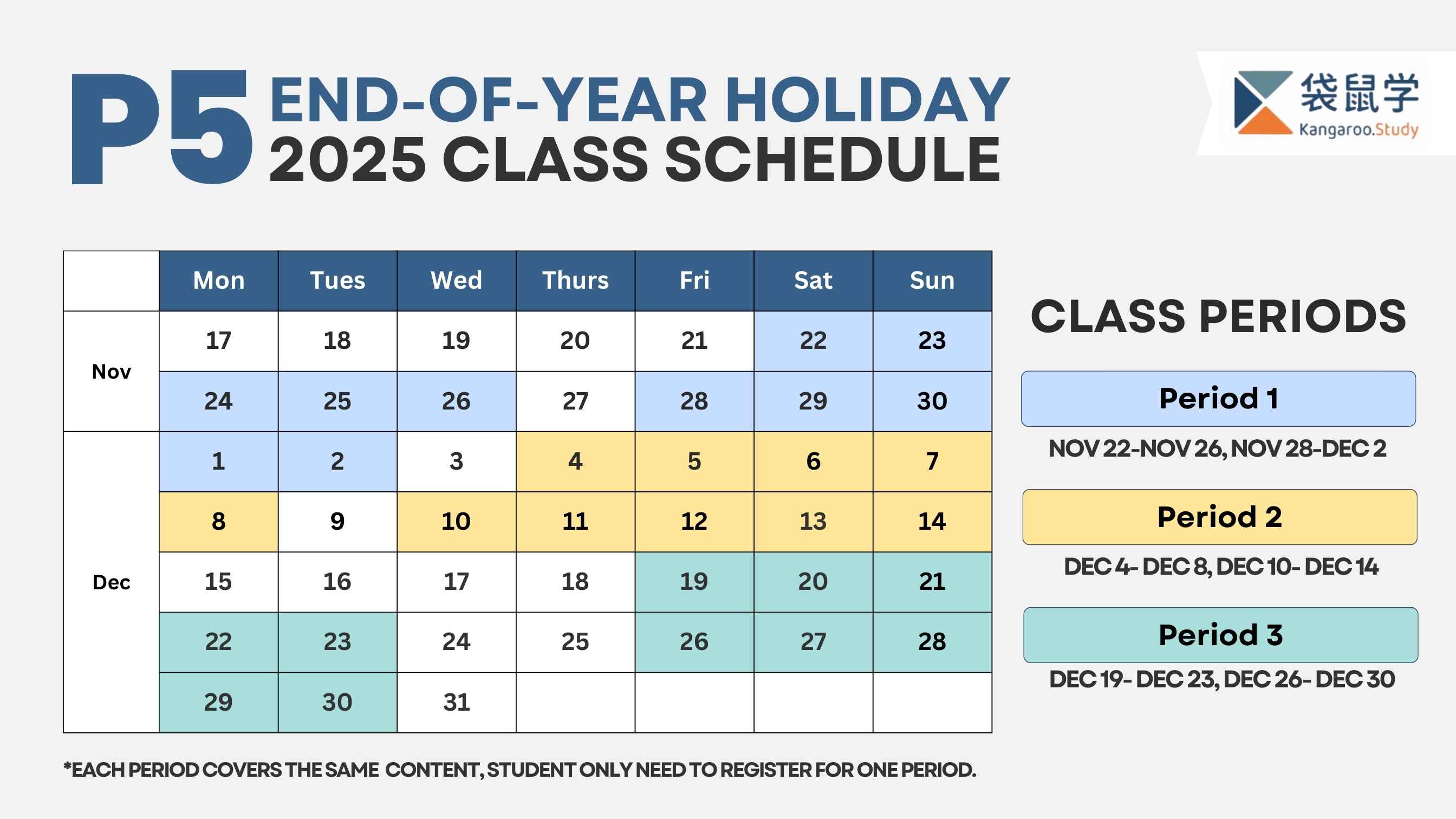 P5 END-OF-YEAR HOLIDAY 2025 CLASS SCHEDULE

袋鼠学 Kangaroo.Study

| | Mon | Tues | Wed | Thurs | Fri | Sat | Sun |
|---|---|---|---|---|---|---|---|
| Nov | 17 | 18 | 19 | 20 | 21 | 22 | 23 |
| | 24 | 25 | 26 | 27 | 28 | 29 | 30 |
| Dec | 1 | 2 | 3 | 4 | 5 | 6 | 7 |
| | 8 | 9 | 10 | 11 | 12 | 13 | 14 |
| | 15 | 16 | 17 | 18 | 19 | 20 | 21 |
| | 22 | 23 | 24 | 25 | 26 | 27 | 28 |
| | 29 | 30 | 31 | | | | |

CLASS PERIODS

Period 1
NOV 22-NOV 26, NOV 28-DEC 2

Period 2
DEC 4- DEC 8, DEC 10- DEC 14

Period 3
DEC 19- DEC 23, DEC 26- DEC 30

*EACH PERIOD COVERS THE SAME CONTENT, STUDENT ONLY NEED TO REGISTER FOR ONE PERIOD.